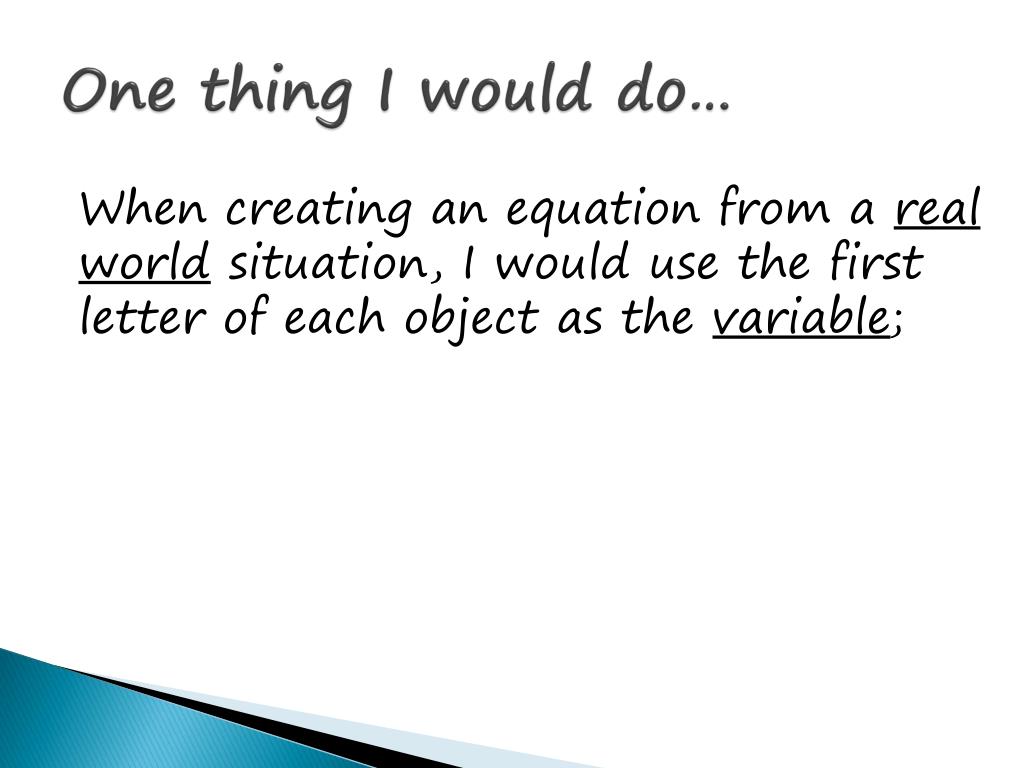 One thing I would do…

When creating an equation from a real world situation, I would use the first letter of each object as the variable;